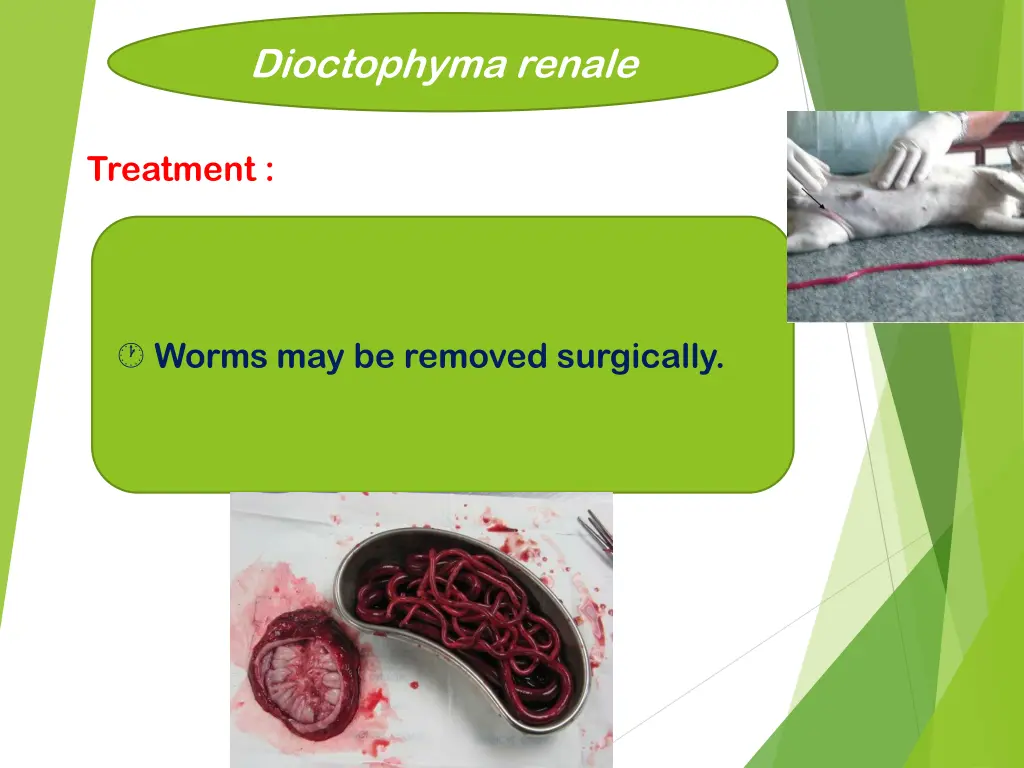 Dioctophyma renale

Treatment :

Worms may be removed surgically.